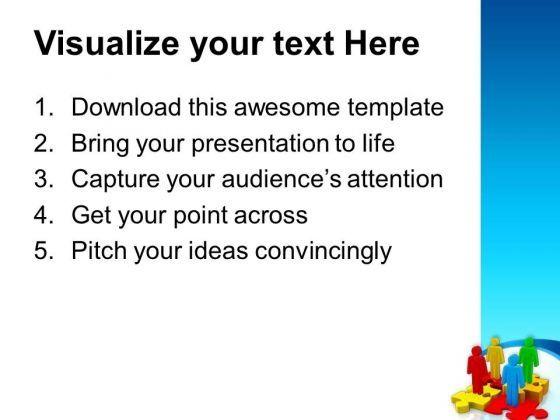 Visualize your text Here

1. Download this awesome template
2. Bring your presentation to life
3. Capture your audience's attention
4. Get your point across
5. Pitch your ideas convincingly